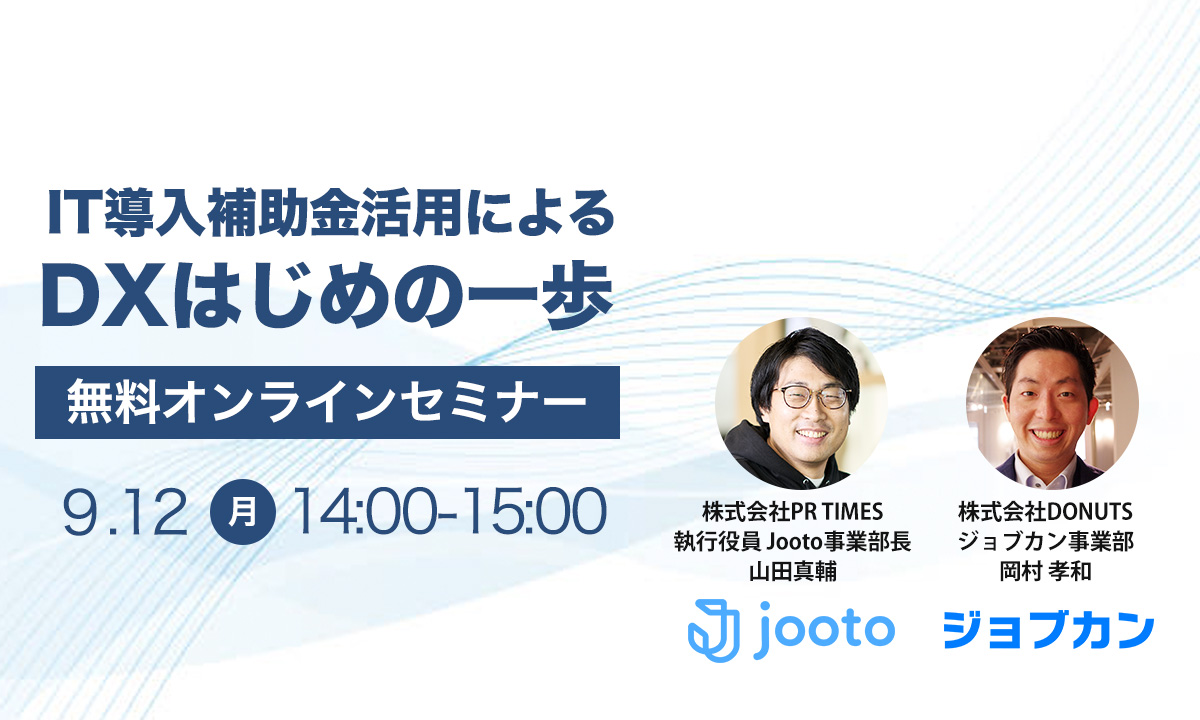 IT導入補助金活用による
DXはじめの一歩

無料オンラインセミナー

9.12 月 14:00-15:00

株式会社PR TIMES
執行役員 Jooto事業部長
山田真輔

jooto

株式会社DONUTS
ジョブカン事業部
岡村 孝和

ジョブカン